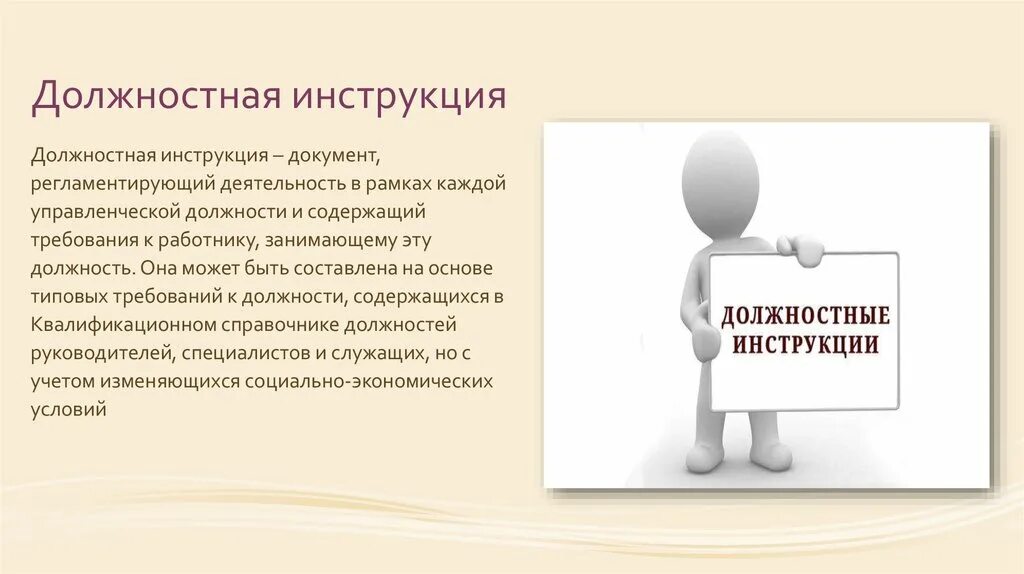 Должностная инструкция

Должностная инструкция – документ, регламентирующий деятельность в рамках каждой управленческой должности и содержащий требования к работнику, занимающему эту должность. Она может быть составлена на основе типовых требований к должности, содержащихся в Квалификационном справочнике должностей руководителей, специалистов и служащих, но с учетом изменяющихся социально-экономических условий

ДОЛЖНОСТНЫЕ ИНСТРУКЦИИ